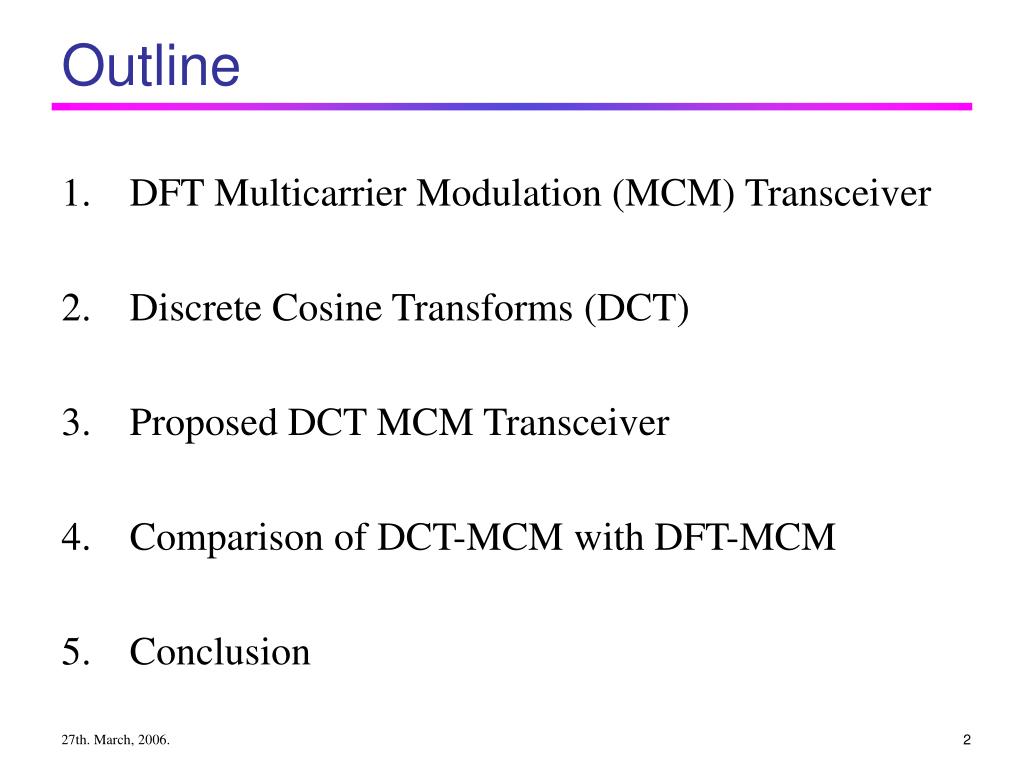 Outline

1. DFT Multicarrier Modulation (MCM) Transceiver

2. Discrete Cosine Transforms (DCT)

3. Proposed DCT MCM Transceiver

4. Comparison of DCT-MCM with DFT-MCM

5. Conclusion

27th. March, 2006.

2